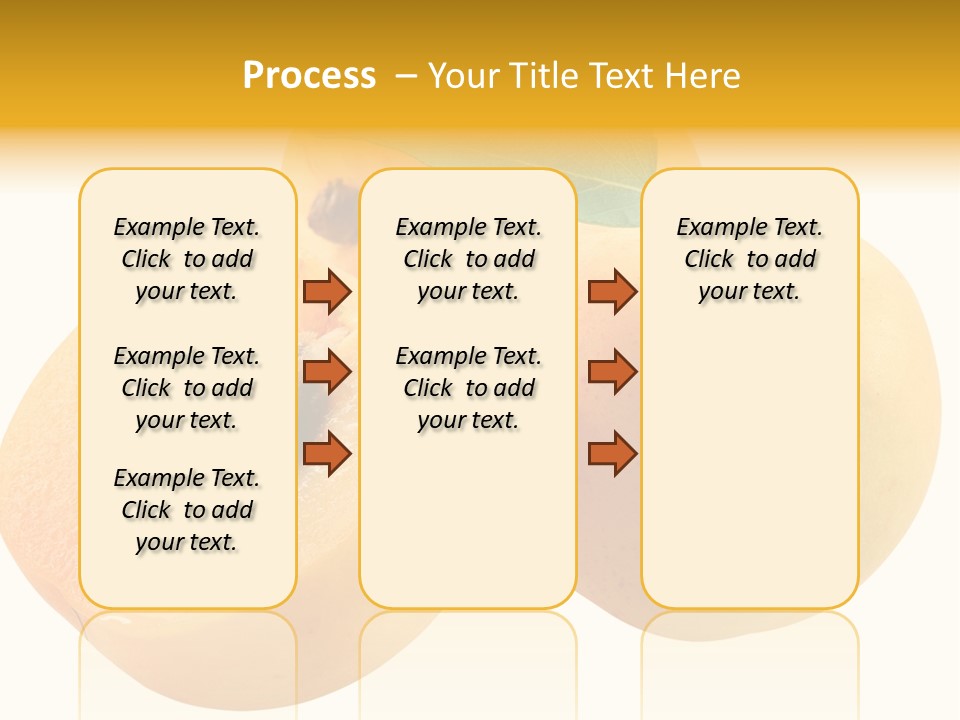 Process – Your Title Text Here

Example Text. Click to add your text.

Example Text. Click to add your text.

Example Text. Click to add your text.

Example Text. Click to add your text.

Example Text. Click to add your text.

Example Text. Click to add your text.